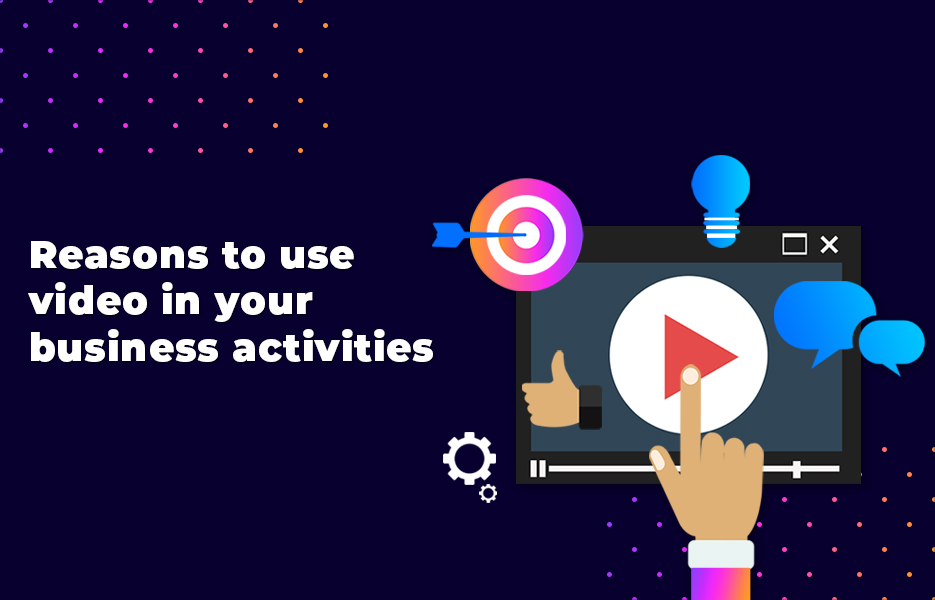 Reasons to use video in your business activities